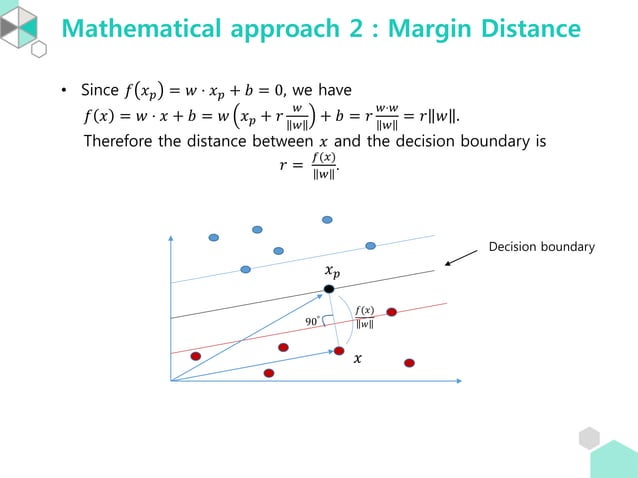 Mathematical approach 2 : Margin Distance

• Since $f(x_p) = w \cdot x_p + b = 0$, we have
$f(x) = w \cdot x + b = w\left(x_p + r\frac{w}{\|w\|}\right) + b = r\frac{w \cdot w}{\|w\|} = r\|w\|$.
Therefore the distance between $x$ and the decision boundary is
$r = \frac{f(x)}{\|w\|}$.

Decision boundary

$x_p$

$90^\circ$

$\frac{f(x)}{\|w\|}$

$x$